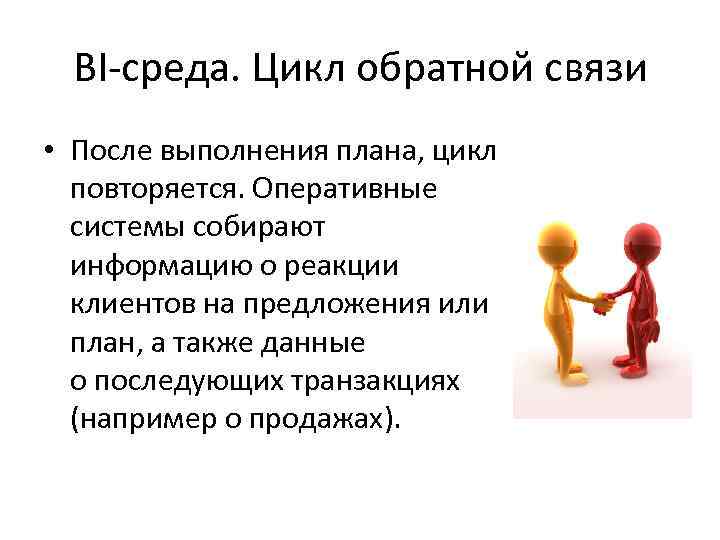 BI-среда. Цикл обратной связи

• После выполнения плана, цикл повторяется. Оперативные системы собирают информацию о реакции клиентов на предложения или план, а также данные о последующих транзакциях (например о продажах).